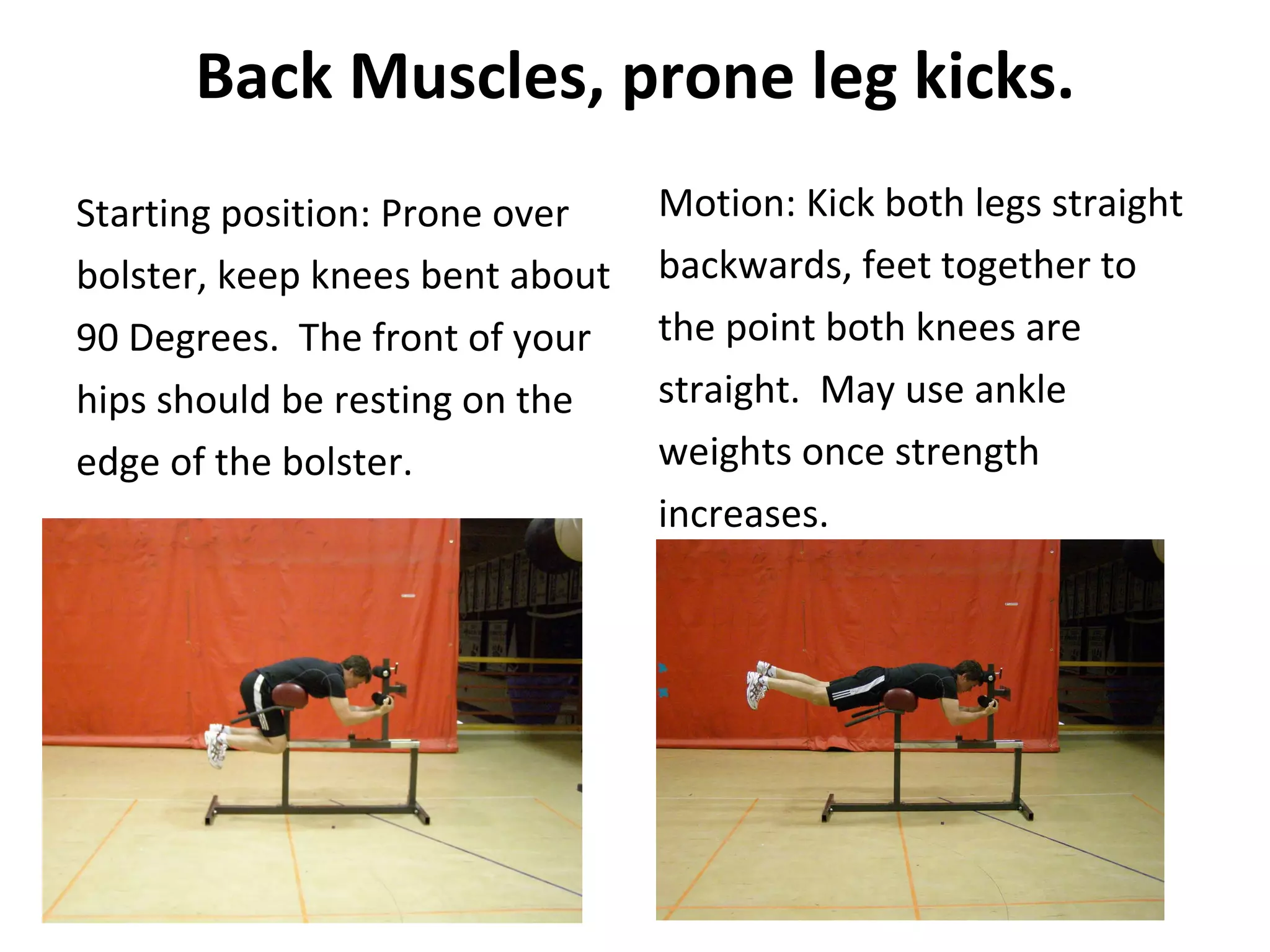 Back Muscles, prone leg kicks.

Starting position: Prone over bolster, keep knees bent about 90 Degrees. The front of your hips should be resting on the edge of the bolster.

Motion: Kick both legs straight backwards, feet together to the point both knees are straight. May use ankle weights once strength increases.